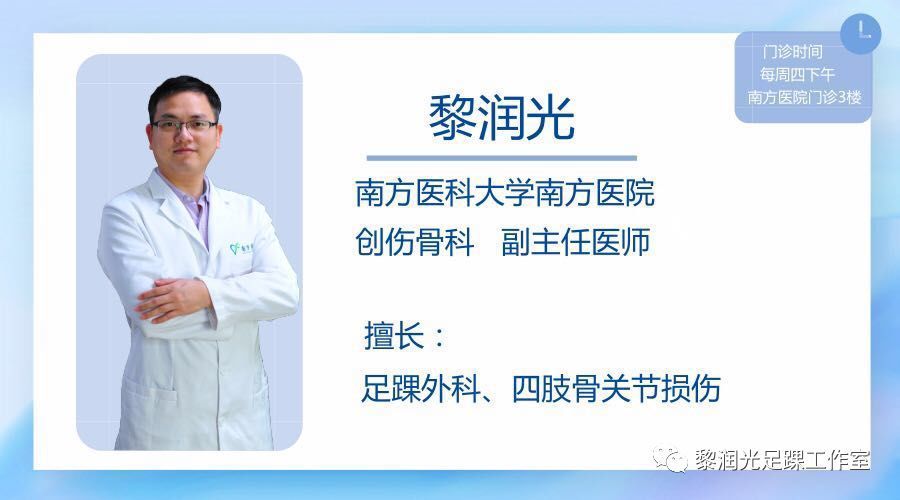 门诊时间
每周四下午
南方医院门诊3楼

黎润光

南方医科大学南方医院
创伤骨科　副主任医师

擅长：
足踝外科、四肢骨关节损伤

黎润光足踝工作室